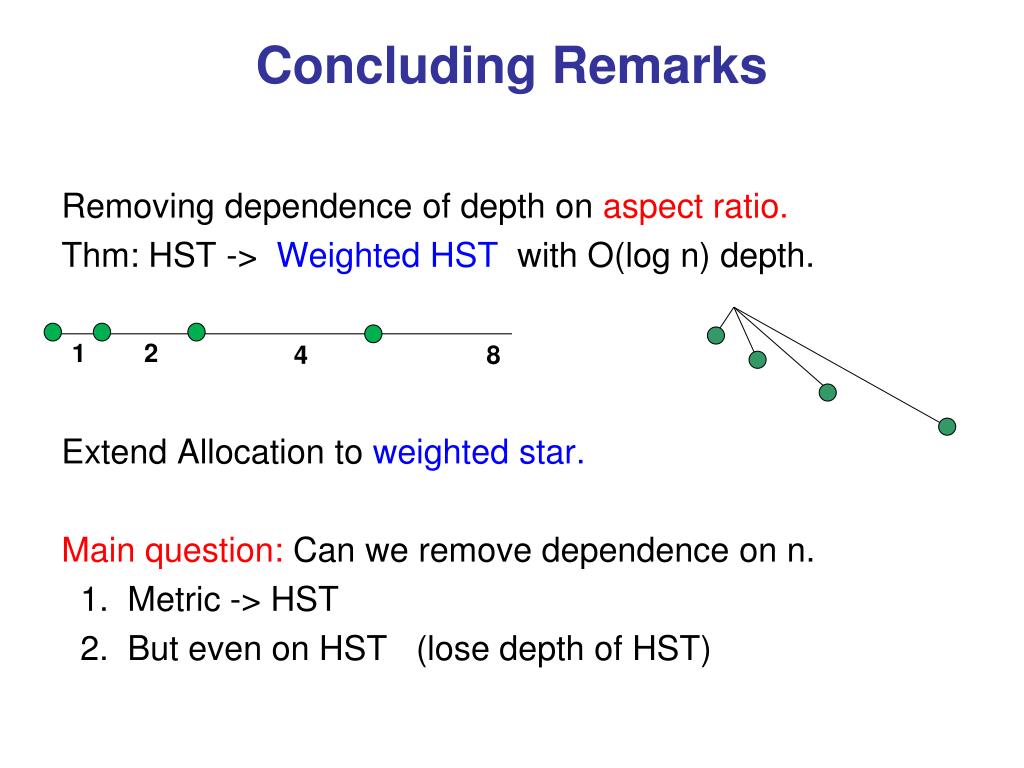 Concluding Remarks

Removing dependence of depth on aspect ratio.
Thm: HST -> Weighted HST with O(log n) depth.

1 2 4 8

Extend Allocation to weighted star.

Main question: Can we remove dependence on n.
1. Metric -> HST
2. But even on HST (lose depth of HST)